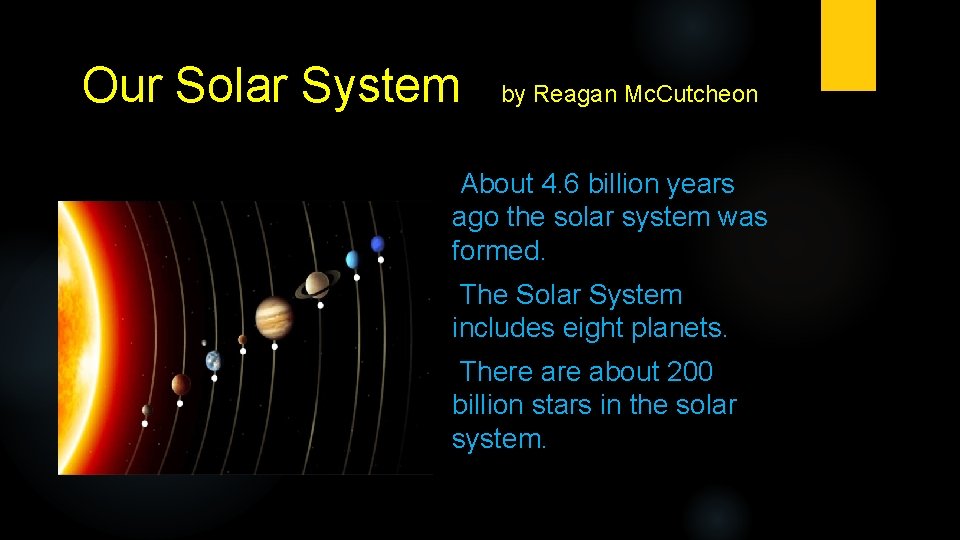 Our Solar System by Reagan Mc.Cutcheon

About 4.6 billion years ago the solar system was formed.

The Solar System includes eight planets.

There are about 200 billion stars in the solar system.